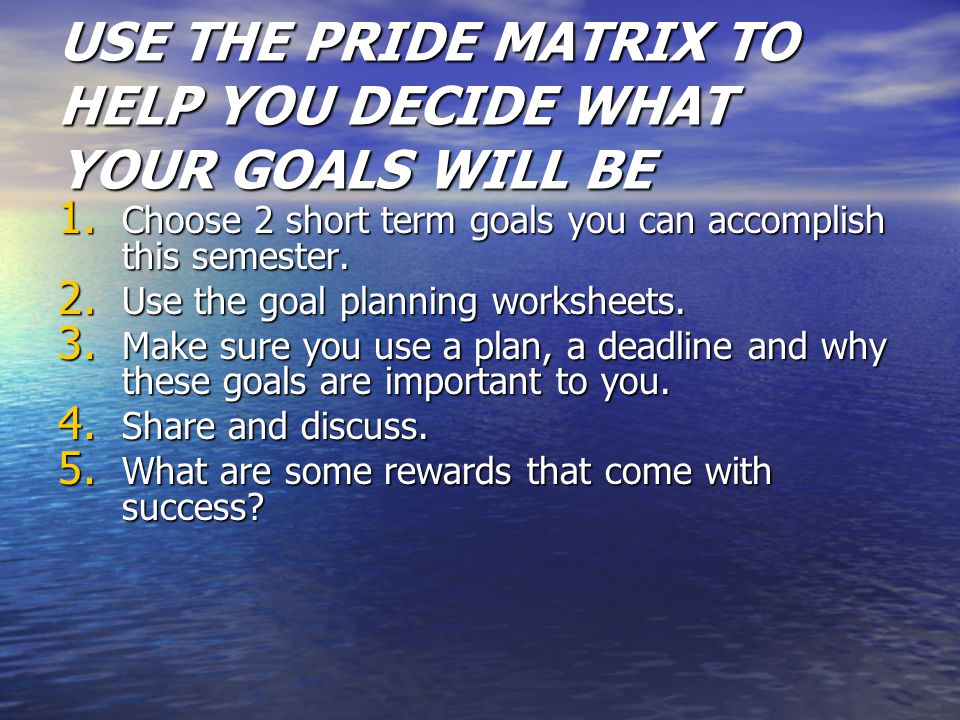 USE THE PRIDE MATRIX TO HELP YOU DECIDE WHAT YOUR GOALS WILL BE

1. Choose 2 short term goals you can accomplish this semester.
2. Use the goal planning worksheets.
3. Make sure you use a plan, a deadline and why these goals are important to you.
4. Share and discuss.
5. What are some rewards that come with success?